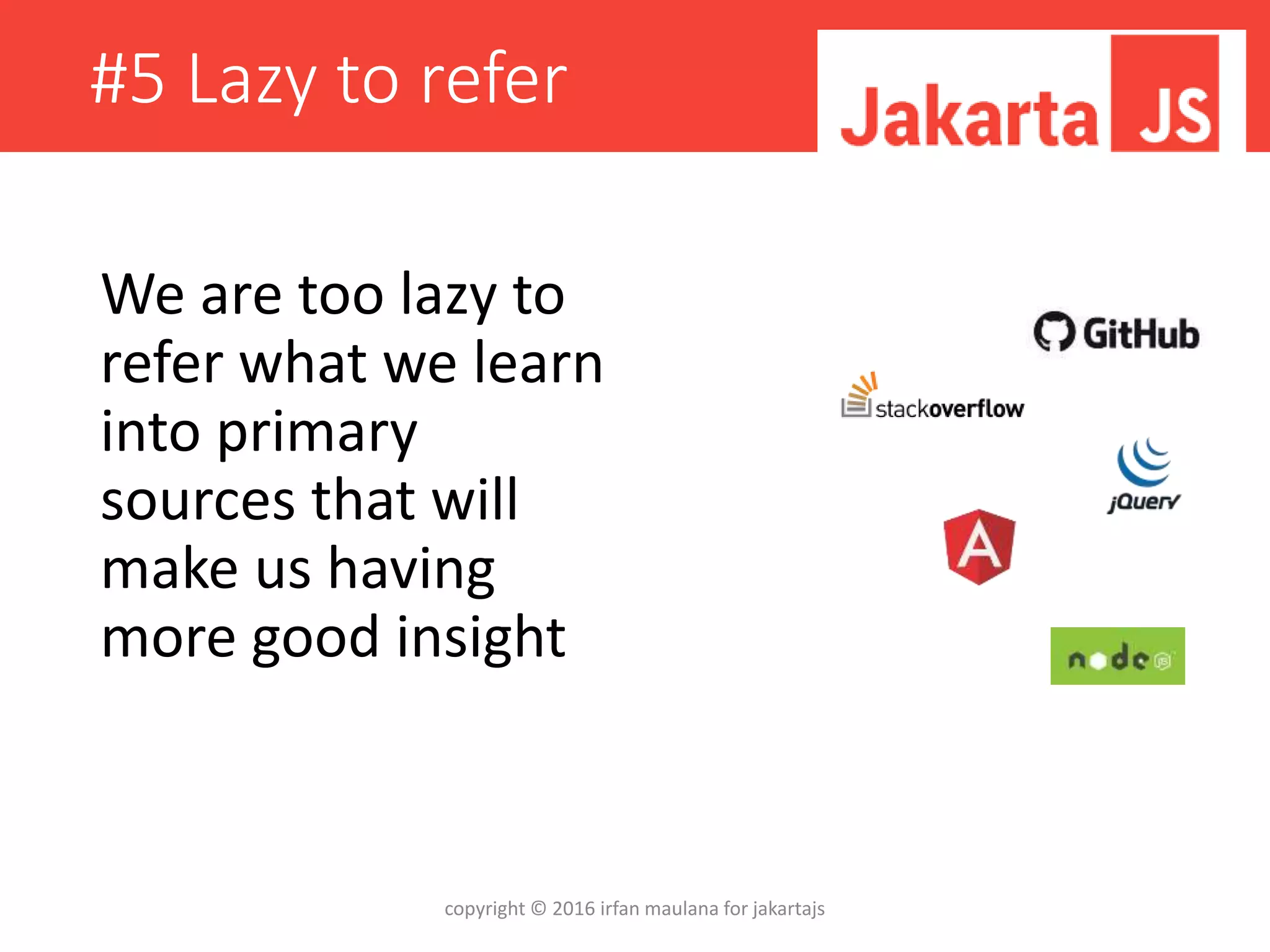 #5 Lazy to refer

Jakarta JS

We are too lazy to refer what we learn into primary sources that will make us having more good insight

GitHub

stackoverflow

jQuery

A

node JS

copyright © 2016 irfan maulana for jakartajs